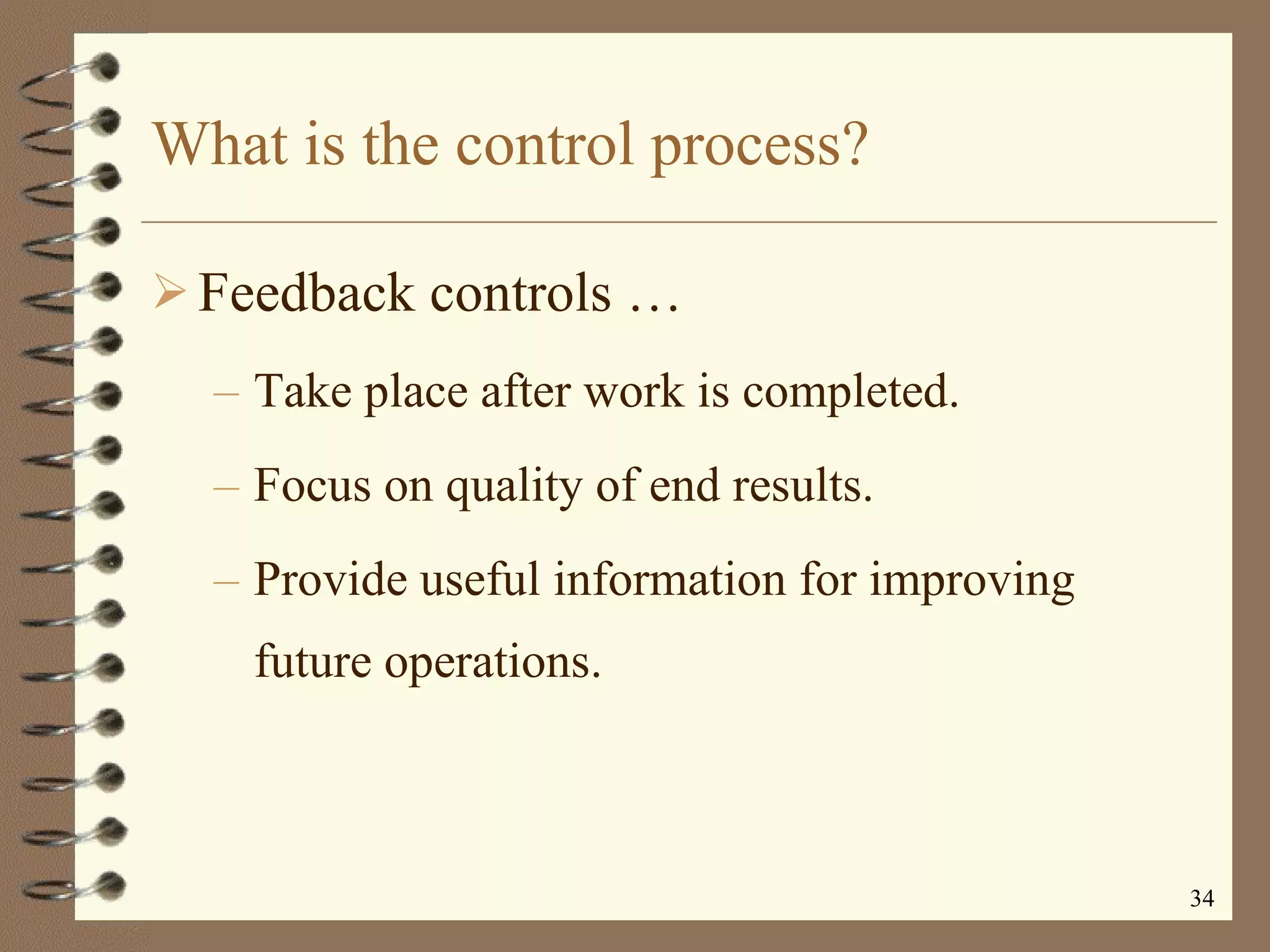 What is the control process?

➢ Feedback controls …

– Take place after work is completed.

– Focus on quality of end results.

– Provide useful information for improving future operations.

34